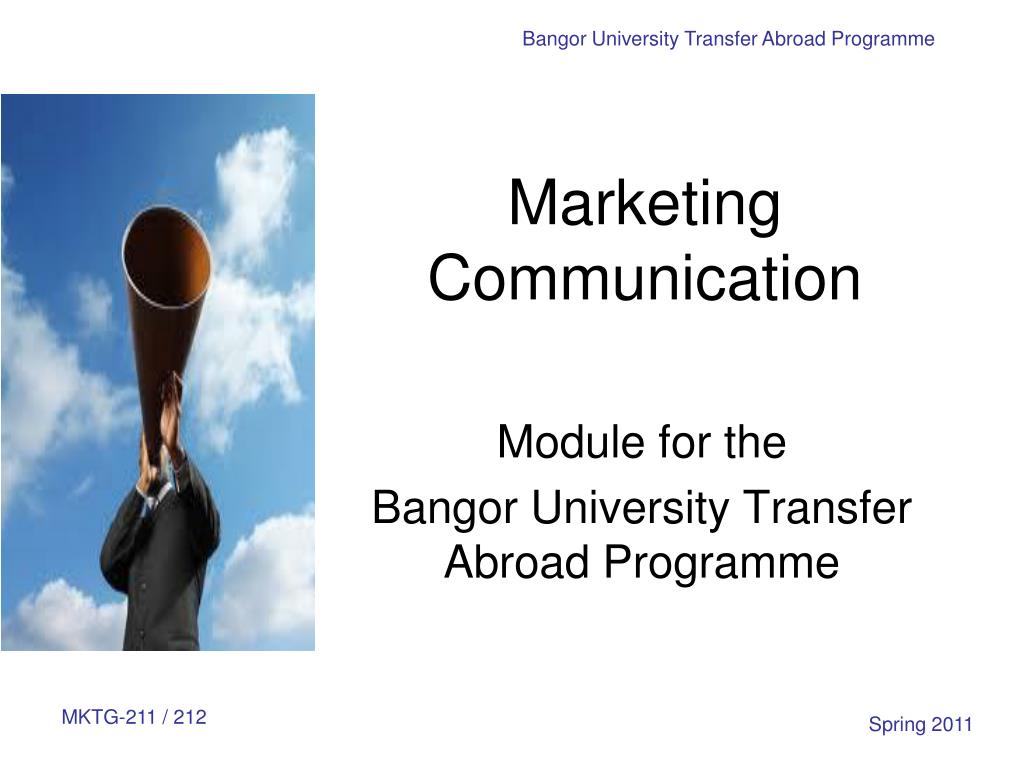 Bangor University Transfer Abroad Programme

Marketing Communication

Module for the
Bangor University Transfer Abroad Programme

MKTG-211 / 212

Spring 2011